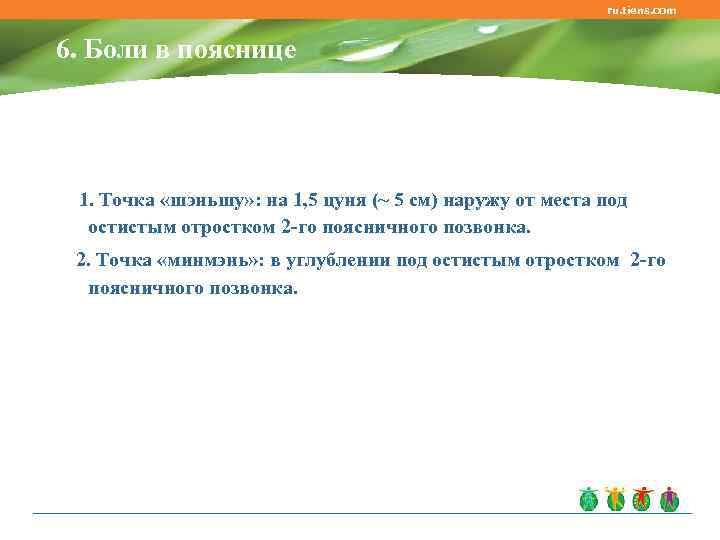 ru.tiens.com

6. Боли в пояснице

1. Точка «шэньшу»: на 1,5 цуня (~ 5 см) наружу от места под остистым отростком 2-го поясничного позвонка.

2. Точка «минмэнь»: в углублении под остистым отростком 2-го поясничного позвонка.